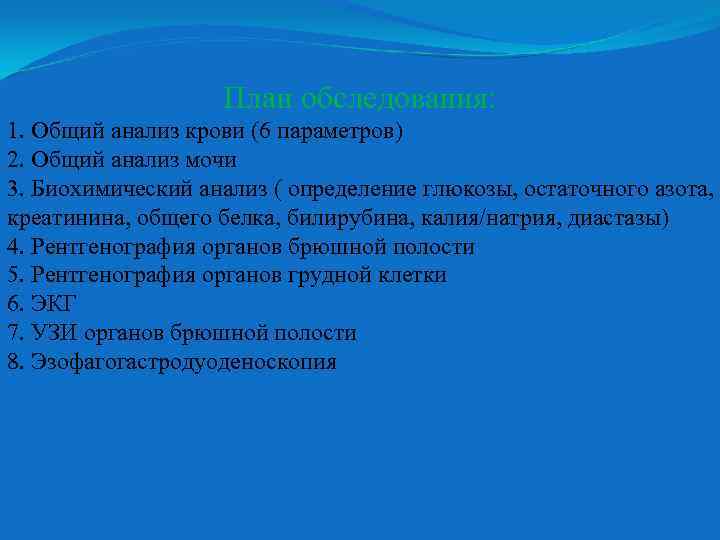 План обследования:

1. Общий анализ крови (6 параметров)
2. Общий анализ мочи
3. Биохимический анализ ( определение глюкозы, остаточного азота, креатинина, общего белка, билирубина, калия/натрия, диастазы)
4. Рентгенография органов брюшной полости
5. Рентгенография органов грудной клетки
6. ЭКГ
7. УЗИ органов брюшной полости
8. Эзофагогастродуоденоскопия